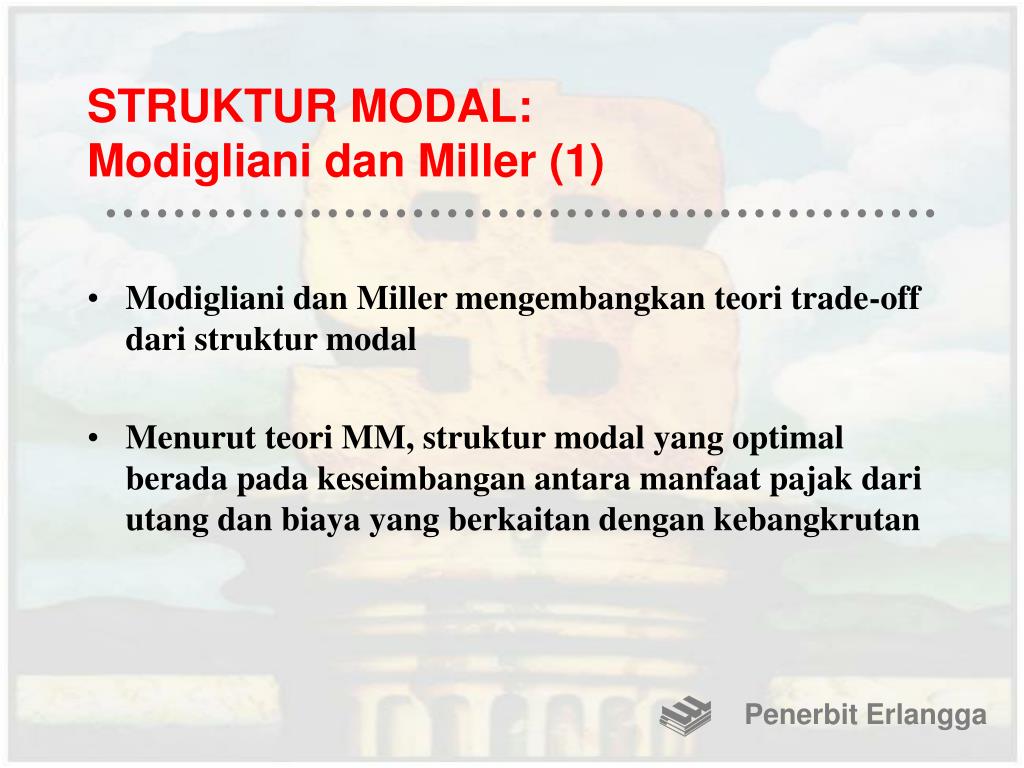 STRUKTUR MODAL:
Modigliani dan Miller (1)

• Modigliani dan Miller mengembangkan teori trade-off dari struktur modal

• Menurut teori MM, struktur modal yang optimal berada pada keseimbangan antara manfaat pajak dari utang dan biaya yang berkaitan dengan kebangkrutan

Penerbit Erlangga